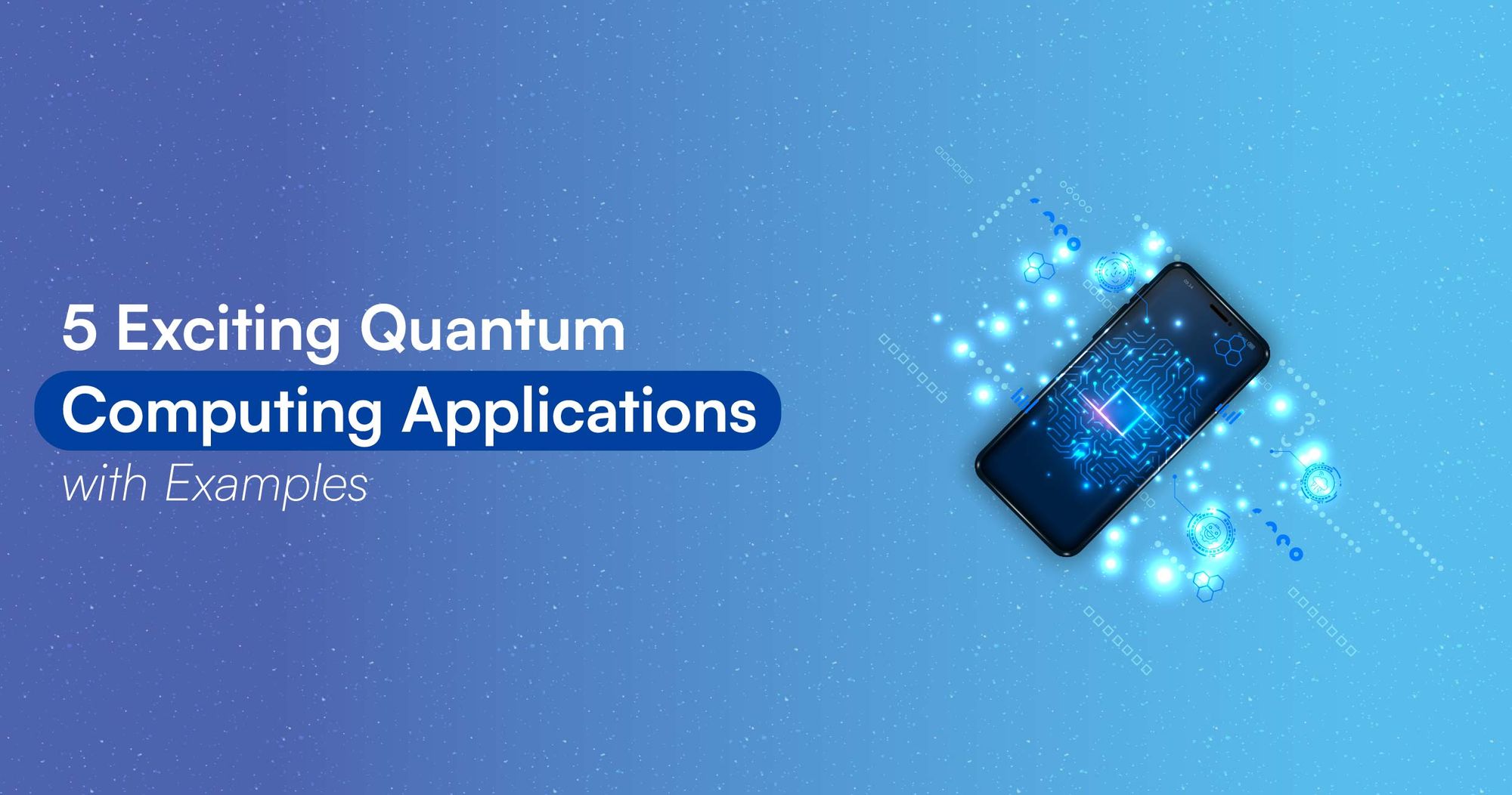 5 Exciting Quantum Computing Applications with Examples